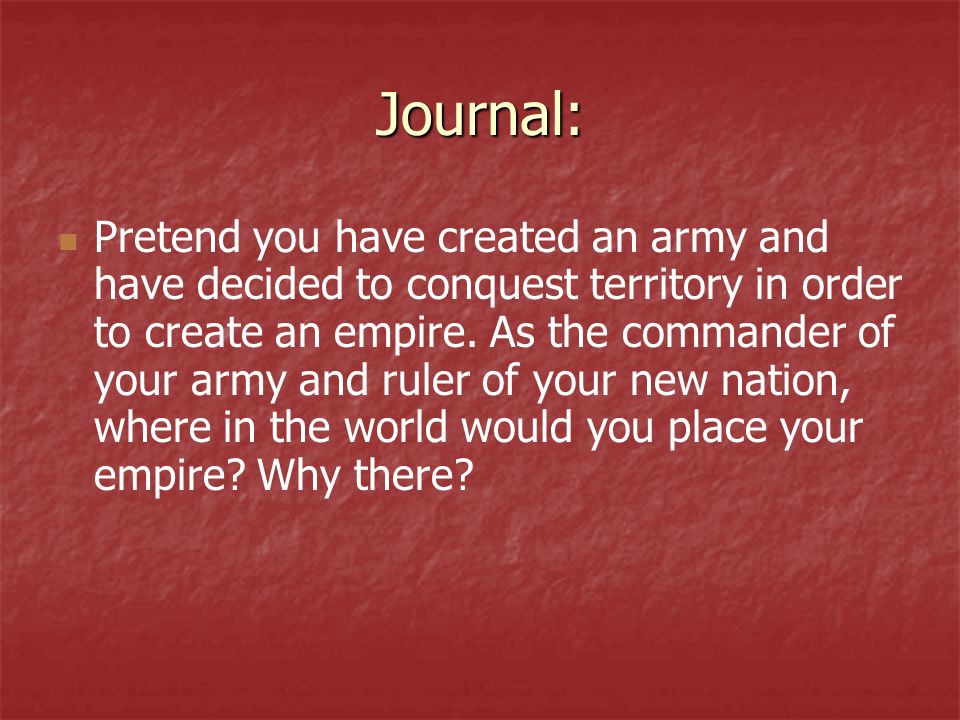 Journal:

Pretend you have created an army and have decided to conquest territory in order to create an empire. As the commander of your army and ruler of your new nation, where in the world would you place your empire? Why there?